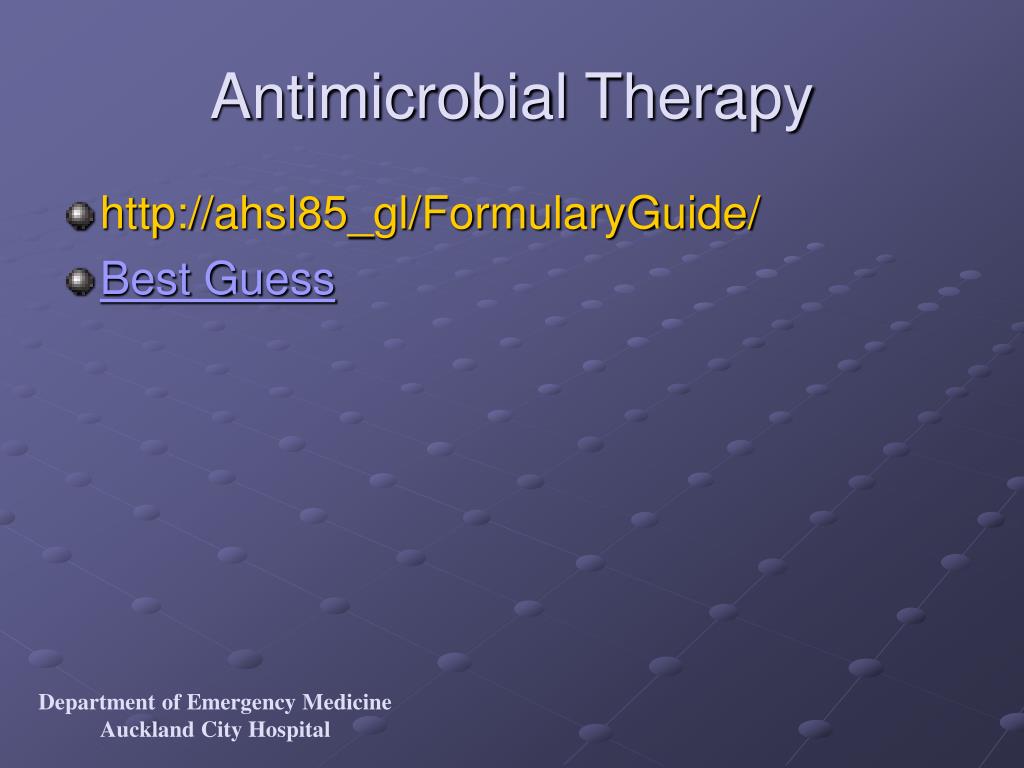 Antimicrobial Therapy

http://ahsl85_gl/FormularyGuide/

Best Guess

Department of Emergency Medicine
Auckland City Hospital